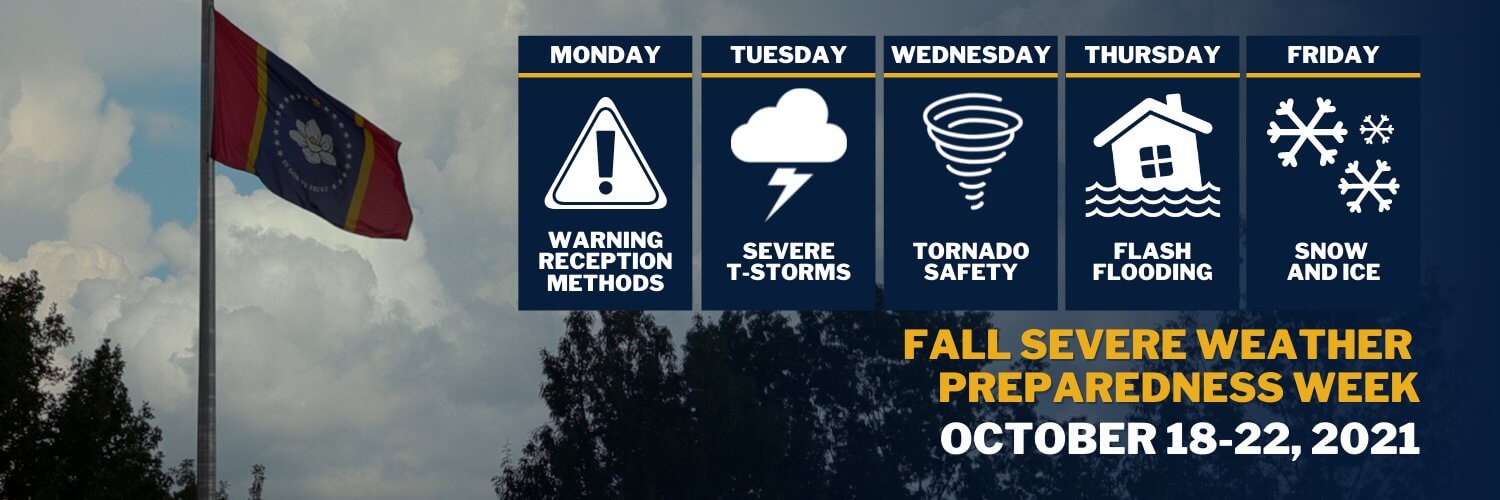 MONDAY
WARNING RECEPTION METHODS

TUESDAY
SEVERE T-STORMS

WEDNESDAY
TORNADO SAFETY

THURSDAY
FLASH FLOODING

FRIDAY
SNOW AND ICE

FALL SEVERE WEATHER PREPAREDNESS WEEK
OCTOBER 18-22, 2021